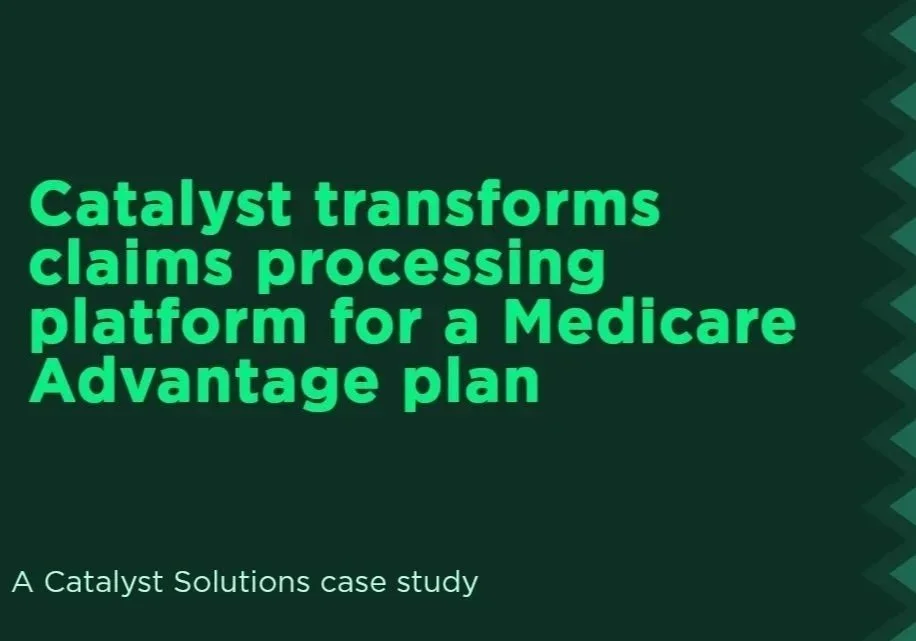 Catalyst transforms claims processing platform for a Medicare Advantage plan

A Catalyst Solutions case study